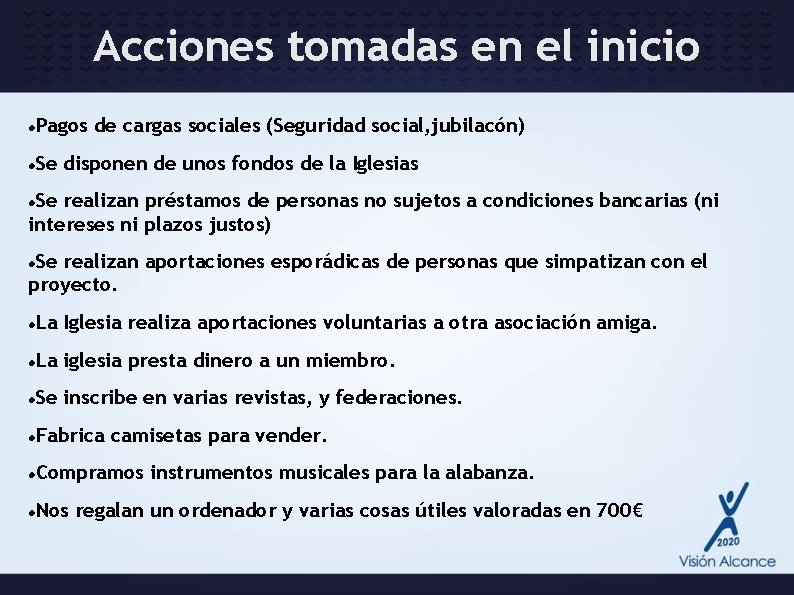 Acciones tomadas en el inicio

•Pagos de cargas sociales (Seguridad social,jubilacón)

•Se disponen de unos fondos de la Iglesias

•Se realizan préstamos de personas no sujetos a condiciones bancarias (ni intereses ni plazos justos)

•Se realizan aportaciones esporádicas de personas que simpatizan con el proyecto.

•La Iglesia realiza aportaciones voluntarias a otra asociación amiga.

•La iglesia presta dinero a un miembro.

•Se inscribe en varias revistas, y federaciones.

•Fabrica camisetas para vender.

•Compramos instrumentos musicales para la alabanza.

•Nos regalan un ordenador y varias cosas útiles valoradas en 700€

2020
Visión Alcance